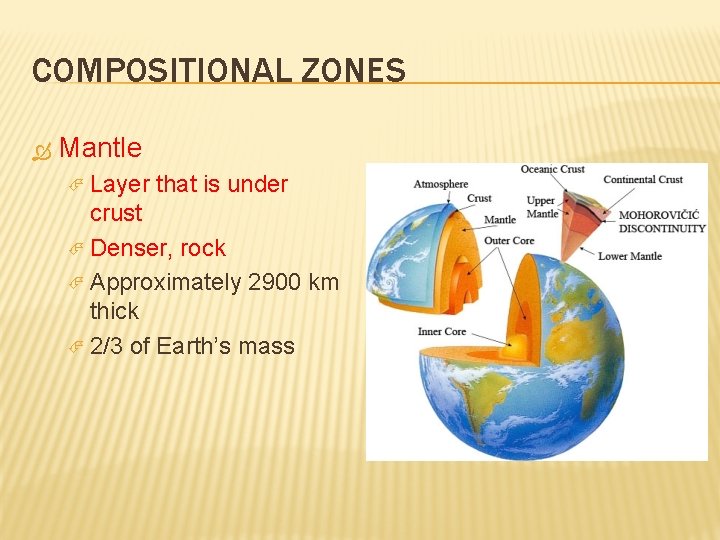 COMPOSITIONAL ZONES

Mantle
Layer that is under crust
Denser, rock
Approximately 2900 km thick
2/3 of Earth's mass

Atmosphere
Crust
Mantle
Outer Core
Inner Core
Oceanic Crust
Continental Crust
Upper Mantle
MOHOROVIČIĆ DISCONTINUITY
Lower Mantle